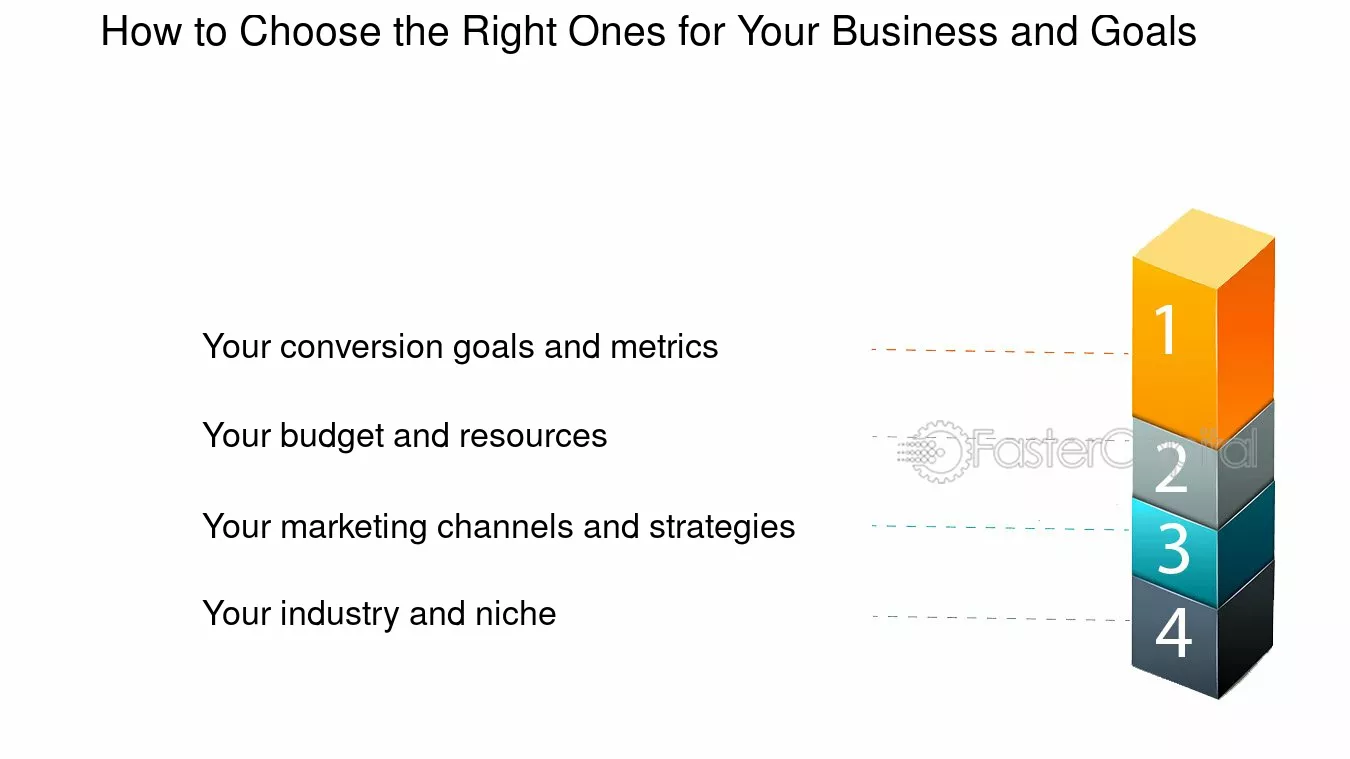 How to Choose the Right Ones for Your Business and Goals

Your conversion goals and metrics

Your budget and resources

Your marketing channels and strategies

Your industry and niche

1

2

3

4

FasterCapital